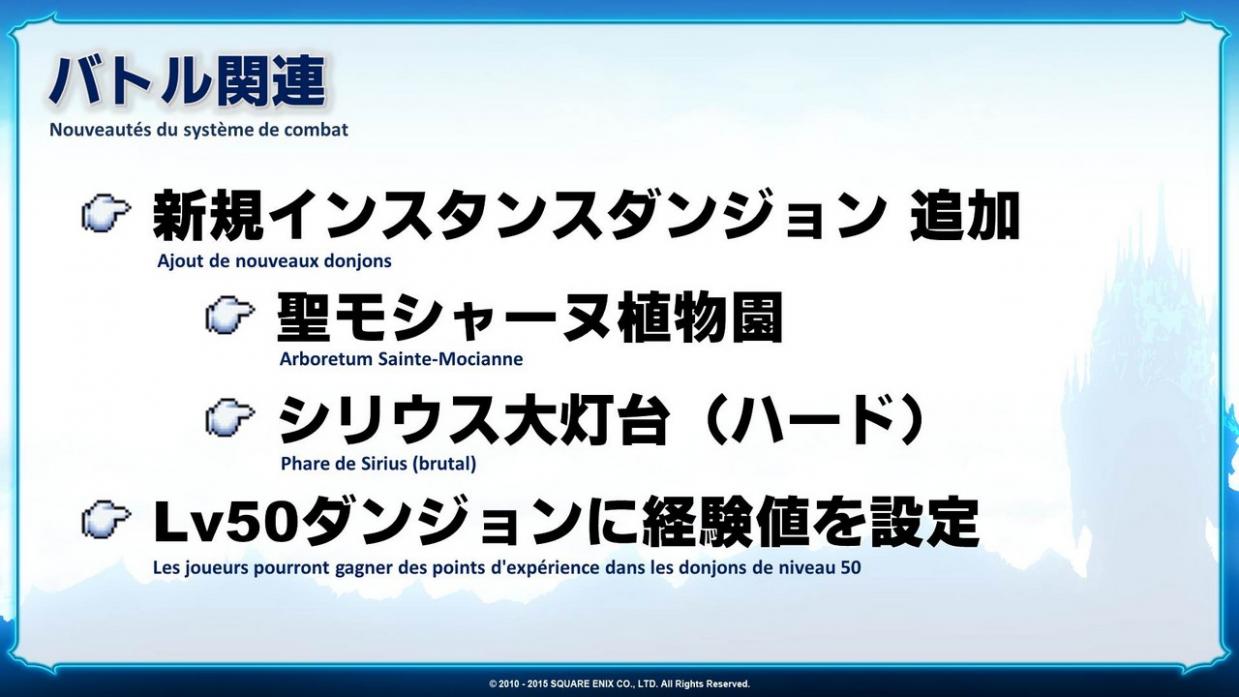 バトル関連
Nouveautés du système de combat

新規インスタンスダンジョン 追加
Ajout de nouveaux donjons

聖モシャーヌ植物園
Arboretum Sainte-Mocianne

シリウス大灯台（ハード）
Phare de Sirius (brutal)

Lv50ダンジョンに経験値を設定
Les joueurs pourront gagner des points d'expérience dans les donjons de niveau 50

© 2010 - 2015 SQUARE ENIX CO., LTD. All Rights Reserved.